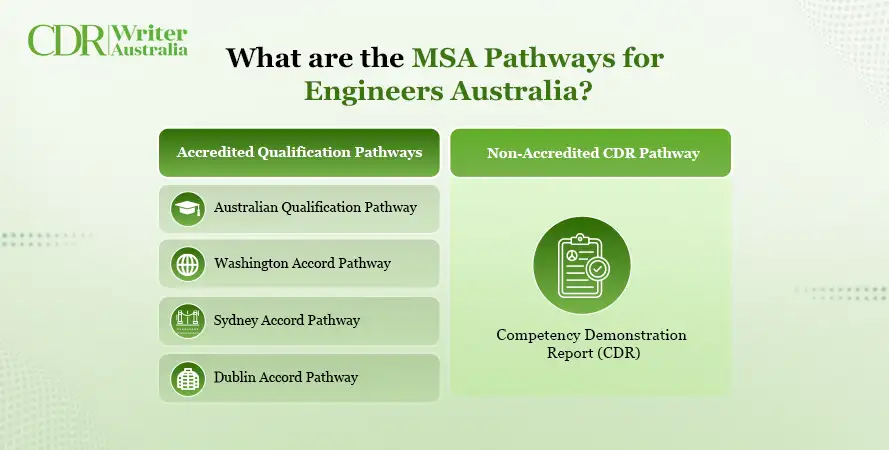 CDR Writer Australia

What are the MSA Pathways for Engineers Australia?

Accredited Qualification Pathways

Australian Qualification Pathway

Washington Accord Pathway

Sydney Accord Pathway

Dublin Accord Pathway

Non-Accredited CDR Pathway

Competency Demonstration Report (CDR)